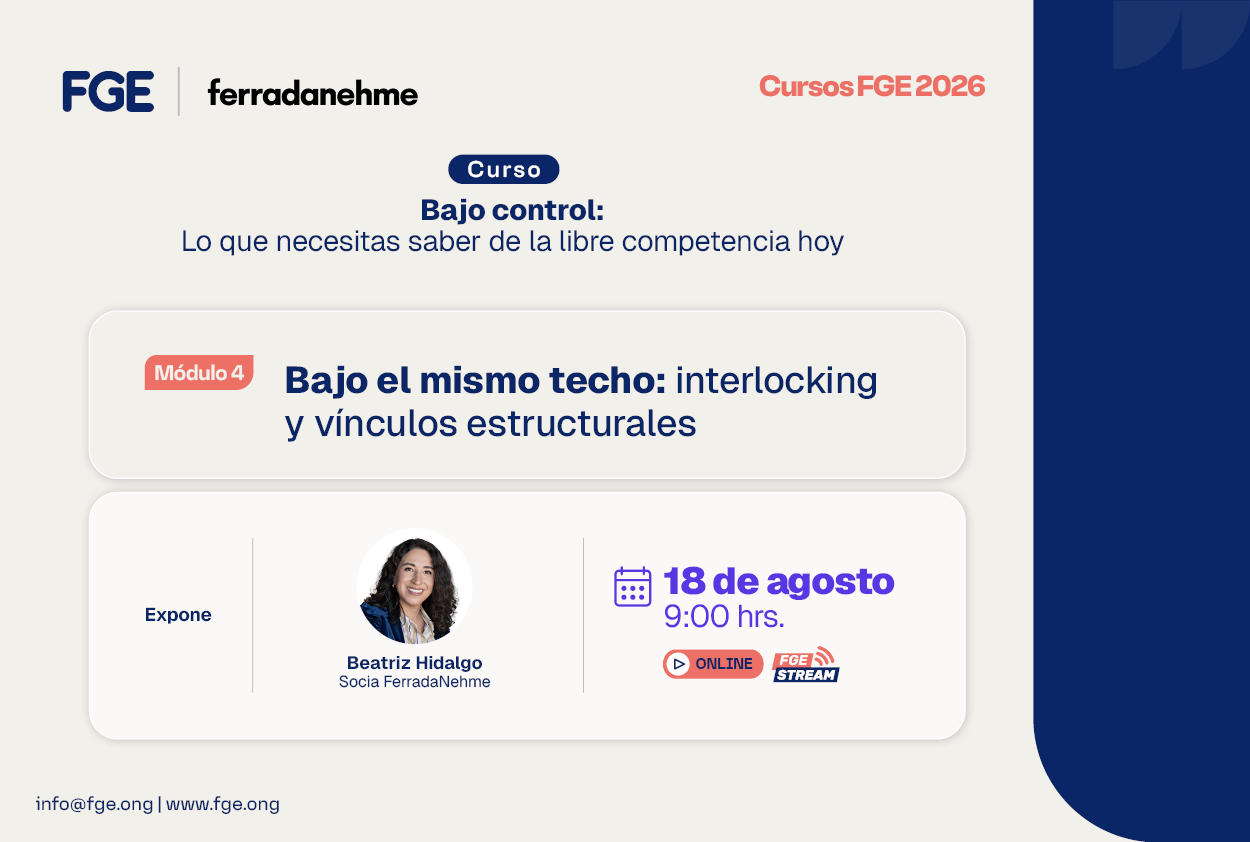 FGE | ferradanehme

Cursos FGE 2026

Curso

Bajo control:
Lo que necesitas saber de la libre competencia hoy

Módulo 4

Bajo el mismo techo: interlocking y vínculos estructurales

Expone

Beatriz Hidalgo
Socia FerradaNehme

18 de agosto
9:00 hrs.

ONLINE

FGE STREAM

info@fge.ong | www.fge.ong